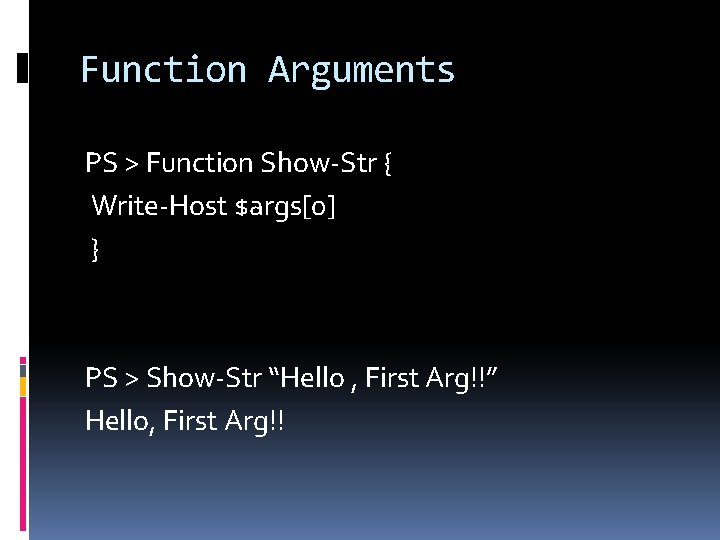 Function Arguments

PS > Function Show-Str {
Write-Host $args[0]
}

PS > Show-Str “Hello , First Arg!!”
Hello, First Arg!!